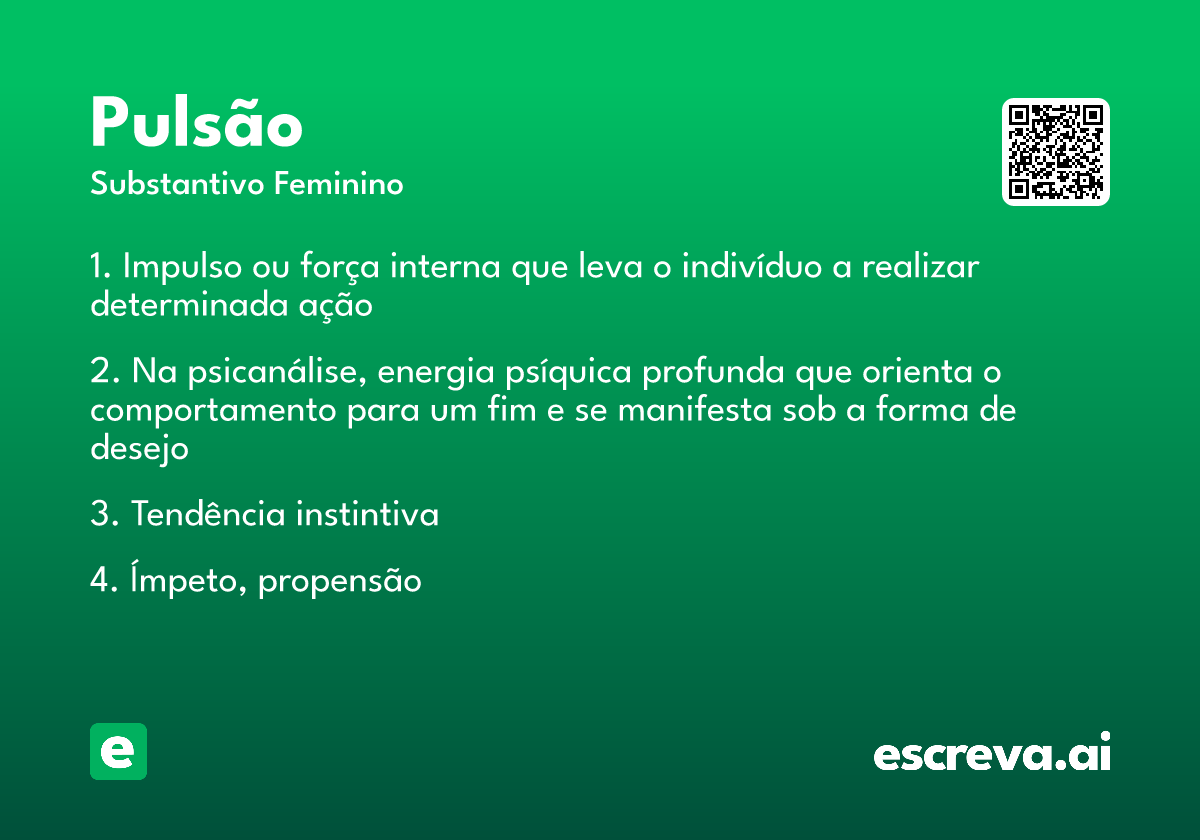 Pulsão
Substantivo Feminino

1. Impulso ou força interna que leva o indivíduo a realizar determinada ação

2. Na psicanálise, energia psíquica profunda que orienta o comportamento para um fim e se manifesta sob a forma de desejo

3. Tendência instintiva

4. Ímpeto, propensão

e

escreva.ai